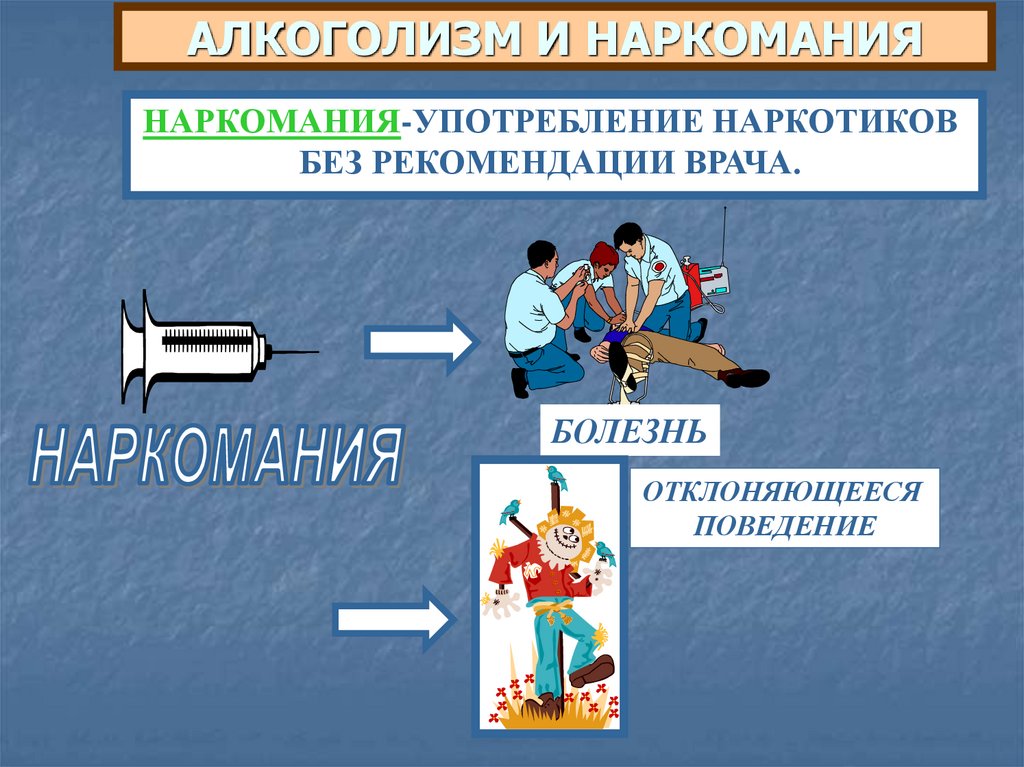 АЛКОГОЛИЗМ И НАРКОМАНИЯ

НАРКОМАНИЯ-УПОТРЕБЛЕНИЕ НАРКОТИКОВ БЕЗ РЕКОМЕНДАЦИИ ВРАЧА.

НАРКОМАНИЯ

БОЛЕЗНЬ

ОТКЛОНЯЮЩЕЕСЯ ПОВЕДЕНИЕ